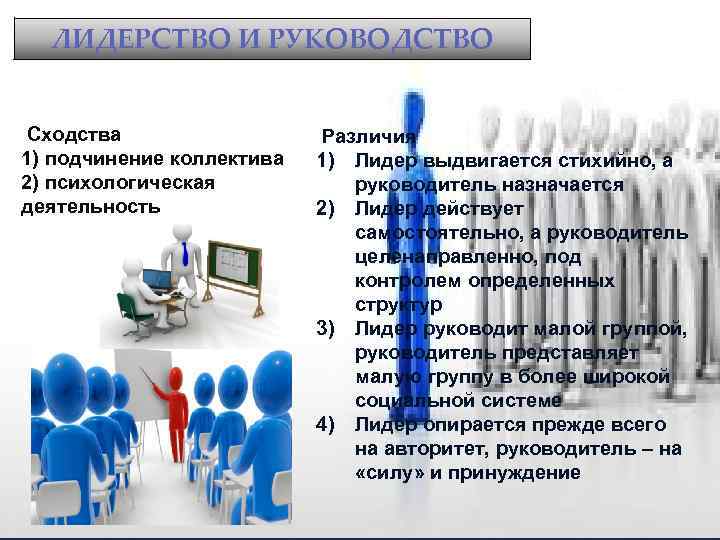 ЛИДЕРСТВО И РУКОВОДСТВО

Сходства
1) подчинение коллектива
2) психологическая деятельность

Различия
1) Лидер выдвигается стихийно, а руководитель назначается
2) Лидер действует самостоятельно, а руководитель целенаправленно, под контролем определенных структур
3) Лидер руководит малой группой, руководитель представляет малую группу в более широкой социальной системе
4) Лидер опирается прежде всего на авторитет, руководитель – на «силу» и принуждение